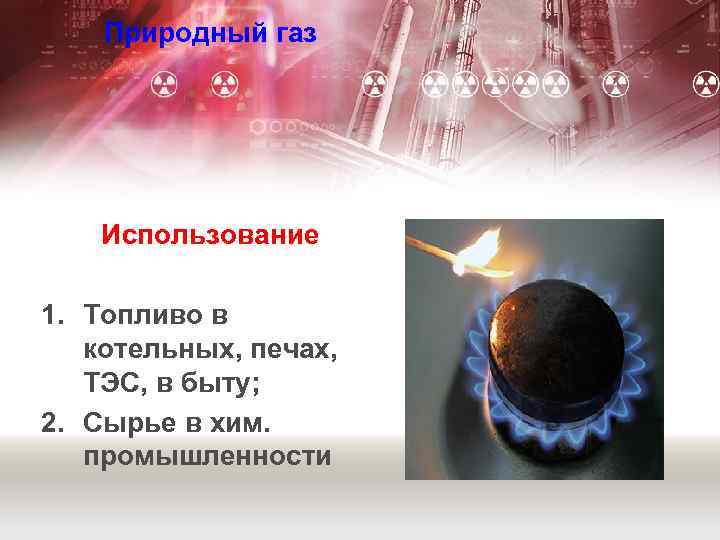 Природный газ

Использование

1. Топливо в котельных, печах, ТЭС, в быту;
2. Сырье в хим. промышленности